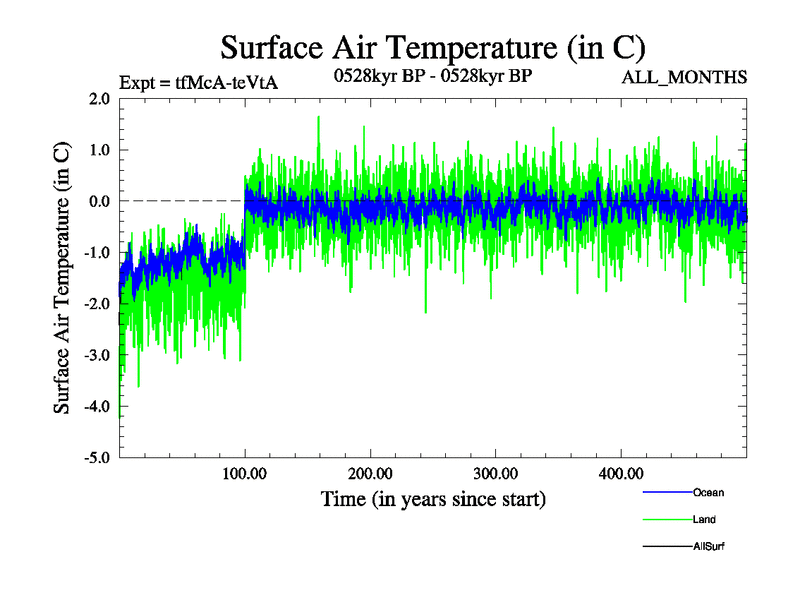 Surface Air Temperature (in C)

Expt = tfMcA-teVtA

0528kyr BP - 0528kyr BP

ALL_MONTHS

Surface Air Temperature (in C)

2.0
1.0
0.0
-1.0
-2.0
-3.0
-4.0
-5.0

100.00
200.00
300.00
400.00

Time (in years since start)

Ocean

Land

AllSurf